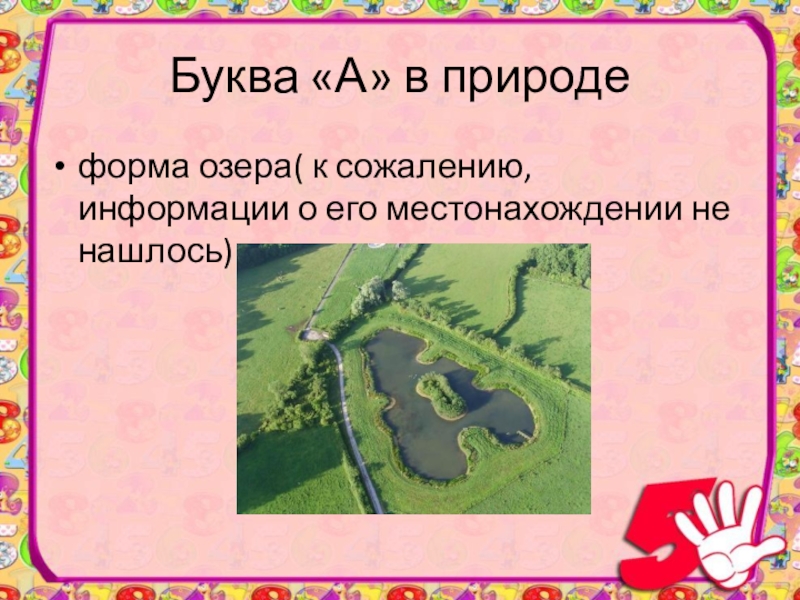 Буква «А» в природе

• форма озера( к сожалению, информации о его местонахождении не нашлось)

5